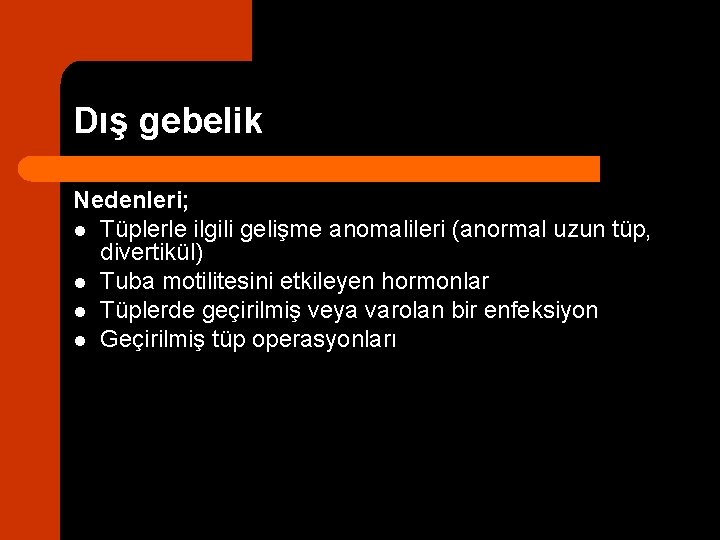 Dış gebelik

Nedenleri;

- Tüplerle ilgili gelişme anomalileri (anormal uzun tüp, divertikül)
- Tuba motilitesini etkileyen hormonlar
- Tüplerde geçirilmiş veya varolan bir enfeksiyon
- Geçirilmiş tüp operasyonları